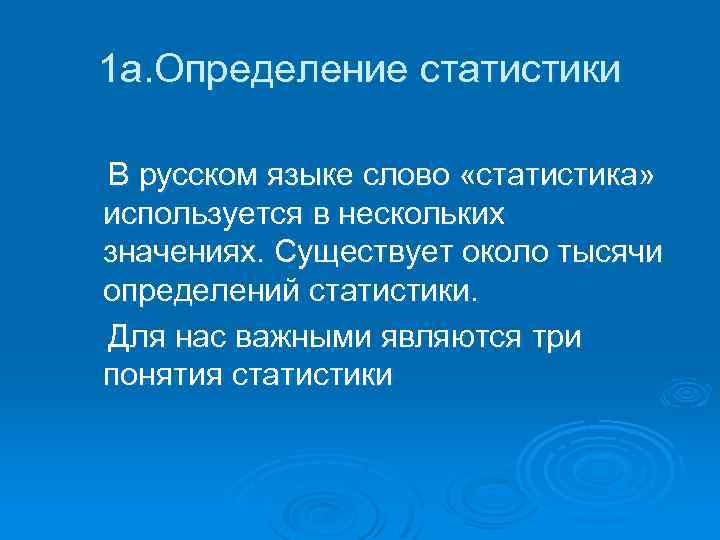 1а.Определение статистики

В русском языке слово «статистика» используется в нескольких значениях. Существует около тысячи определений статистики.

Для нас важными являются три понятия статистики